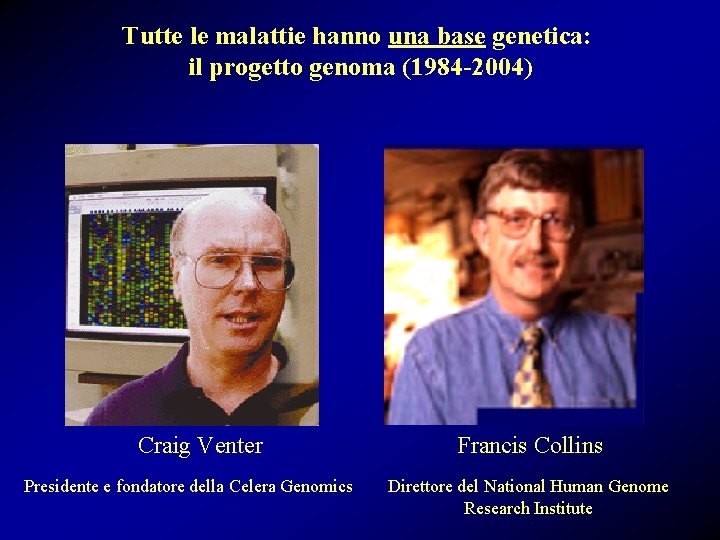 Tutte le malattie hanno una base genetica:
il progetto genoma (1984-2004)

Craig Venter

Presidente e fondatore della Celera Genomics

Francis Collins

Direttore del National Human Genome Research Institute